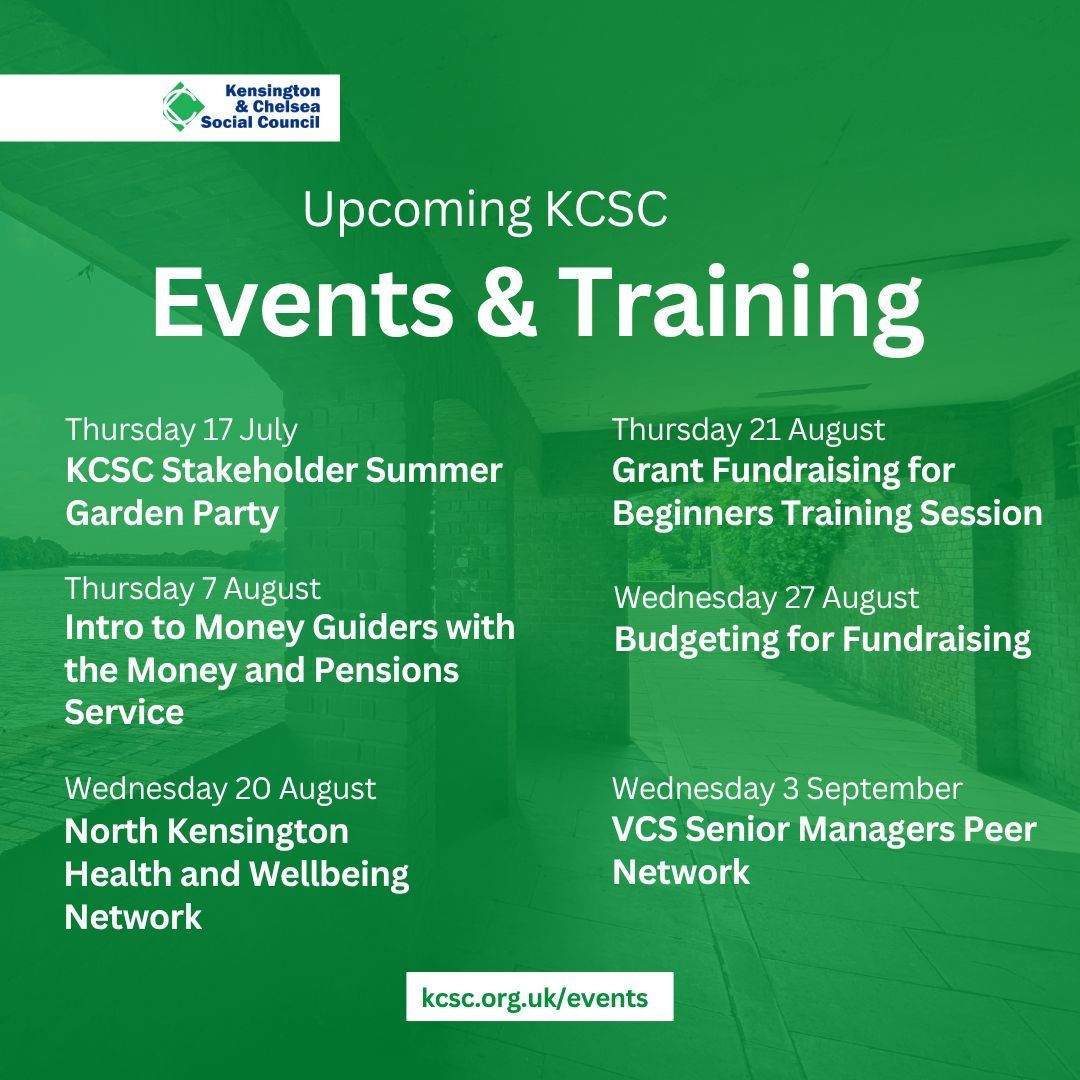 Kensington & Chelsea Social Council

Upcoming KCSC

Events & Training

Thursday 17 July
KCSC Stakeholder Summer Garden Party

Thursday 7 August
Intro to Money Guiders with the Money and Pensions Service

Wednesday 20 August
North Kensington Health and Wellbeing Network

Thursday 21 August
Grant Fundraising for Beginners Training Session

Wednesday 27 August
Budgeting for Fundraising

Wednesday 3 September
VCS Senior Managers Peer Network

kcsc.org.uk/events